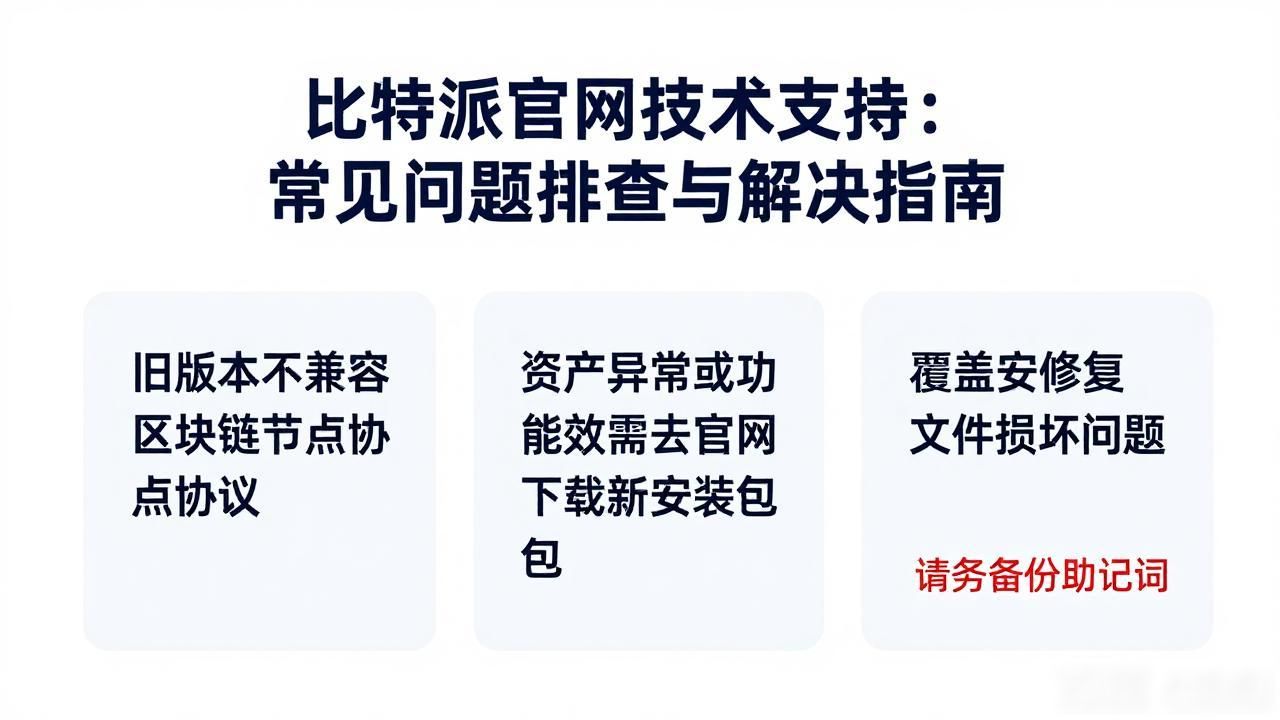 比特派官网技术支持：
常见问题排查与解决指南

旧版本不兼容区块链节点协点协议

资产异常或功能效需去官网下载新安装包包

覆盖安修复文件损坏问题

请务备份助记词